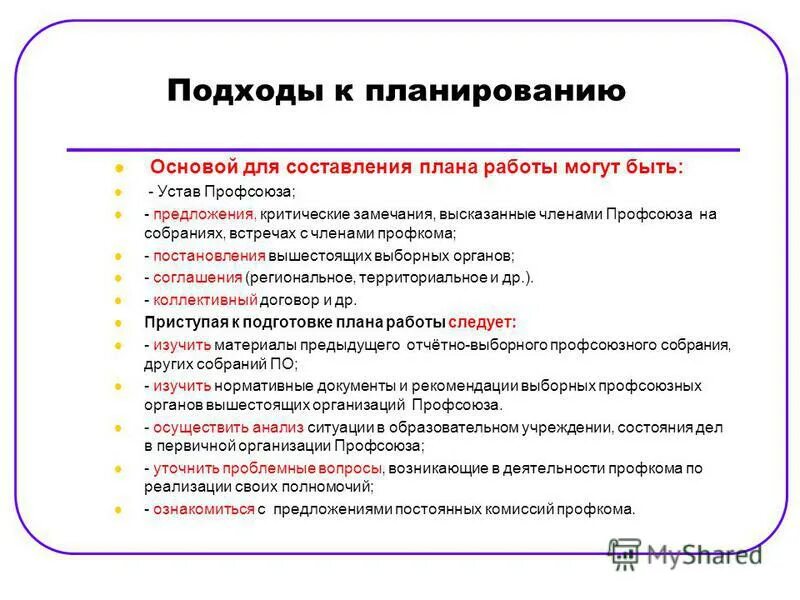 Подходы к планированию

Основой для составления плана работы могут быть:

- Устав Профсоюза;

- предложения, критические замечания, высказанные членами Профсоюза на собраниях, встречах с членами профкома;

- постановления вышестоящих выборных органов;

- соглашения (региональное, территориальное и др.).

- коллективный договор и др.

Приступая к подготовке плана работы следует:

- изучить материалы предыдущего отчётно-выборного профсоюзного собрания, других собраний ПО;

- изучить нормативные документы и рекомендации выборных профсоюзных органов вышестоящих организаций Профсоюза.

- осуществить анализ ситуации в образовательном учреждении, состояния дел в первичной организации Профсоюза;

- уточнить проблемные вопросы, возникающие в деятельности профкома по реализации своих полномочий;

- ознакомиться с предложениями постоянных комиссий профкома.

MyShared